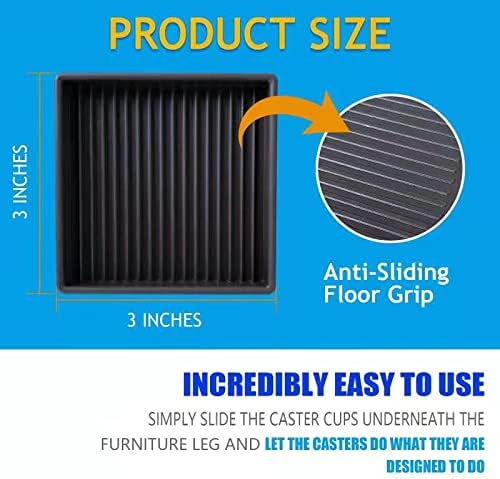 PRODUCT SIZE

3 INCHES

3 INCHES

Anti-Sliding Floor Grip

INCREDIBLY EASY TO USE

SIMPLY SLIDE THE CASTER CUPS UNDERNEATH THE FURNITURE LEG AND LET THE CASTERS DO WHAT THEY ARE DESIGNED TO DO